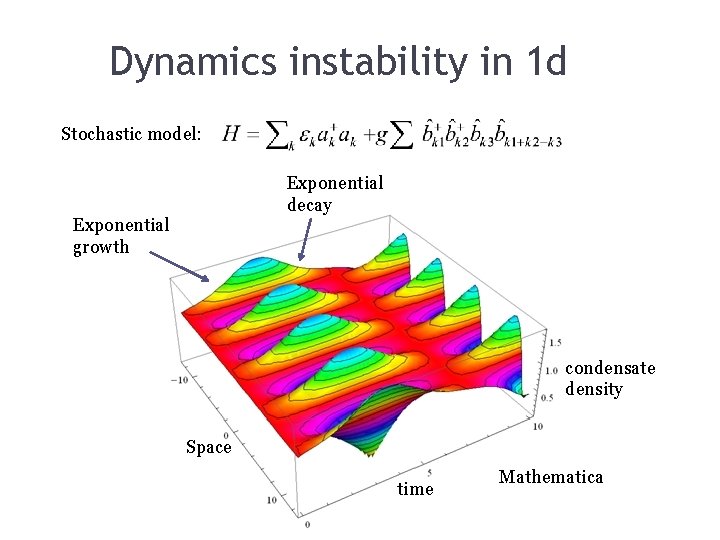 Dynamics instability in 1d

Stochastic model: $H = \sum_k \varepsilon_k a_k^+ a_k + g \sum \hat{b}_{k1}^+ \hat{b}_{k2}^+ \hat{b}_{k3} \hat{b}_{k1+k2-k3}$

Exponential decay

Exponential growth

1.5
1.0
0.5

condensate density

−10
0
10

Space

0
5
10

time

Mathematica